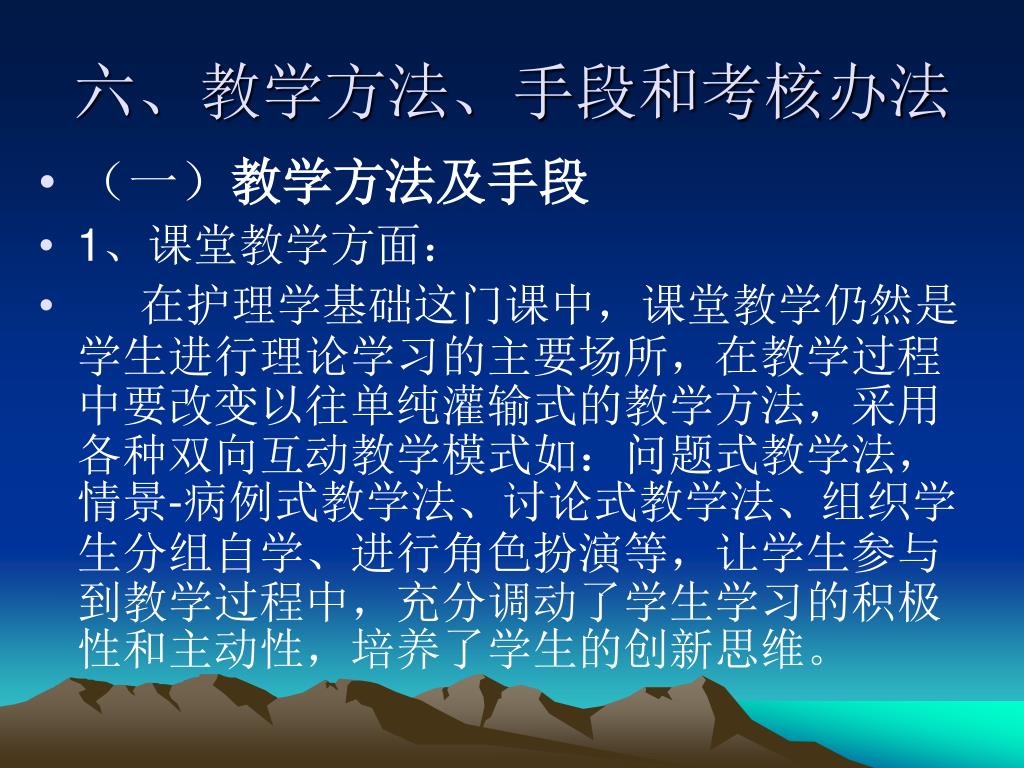 六、教学方法、手段和考核办法

• （一）教学方法及手段
• 1、课堂教学方面：
• 在护理学基础这门课中，课堂教学仍然是学生进行理论学习的主要场所，在教学过程中要改变以往单纯灌输式的教学方法，采用各种双向互动教学模式如：问题式教学法，情景-病例式教学法、讨论式教学法、组织学生分组自学、进行角色扮演等，让学生参与到教学过程中，充分调动了学生学习的积极性和主动性，培养了学生的创新思维。